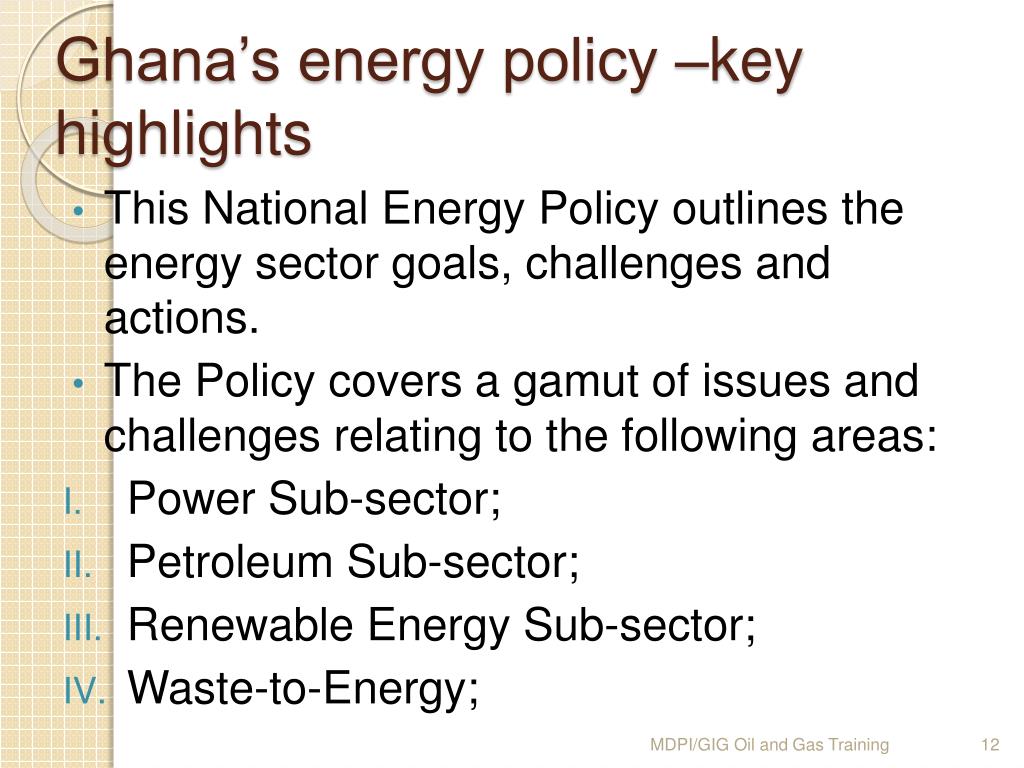 Ghana's energy policy –key highlights

• This National Energy Policy outlines the energy sector goals, challenges and actions.
• The Policy covers a gamut of issues and challenges relating to the following areas:
I. Power Sub-sector;
II. Petroleum Sub-sector;
III. Renewable Energy Sub-sector;
IV. Waste-to-Energy;

MDPI/GIG Oil and Gas Training 12